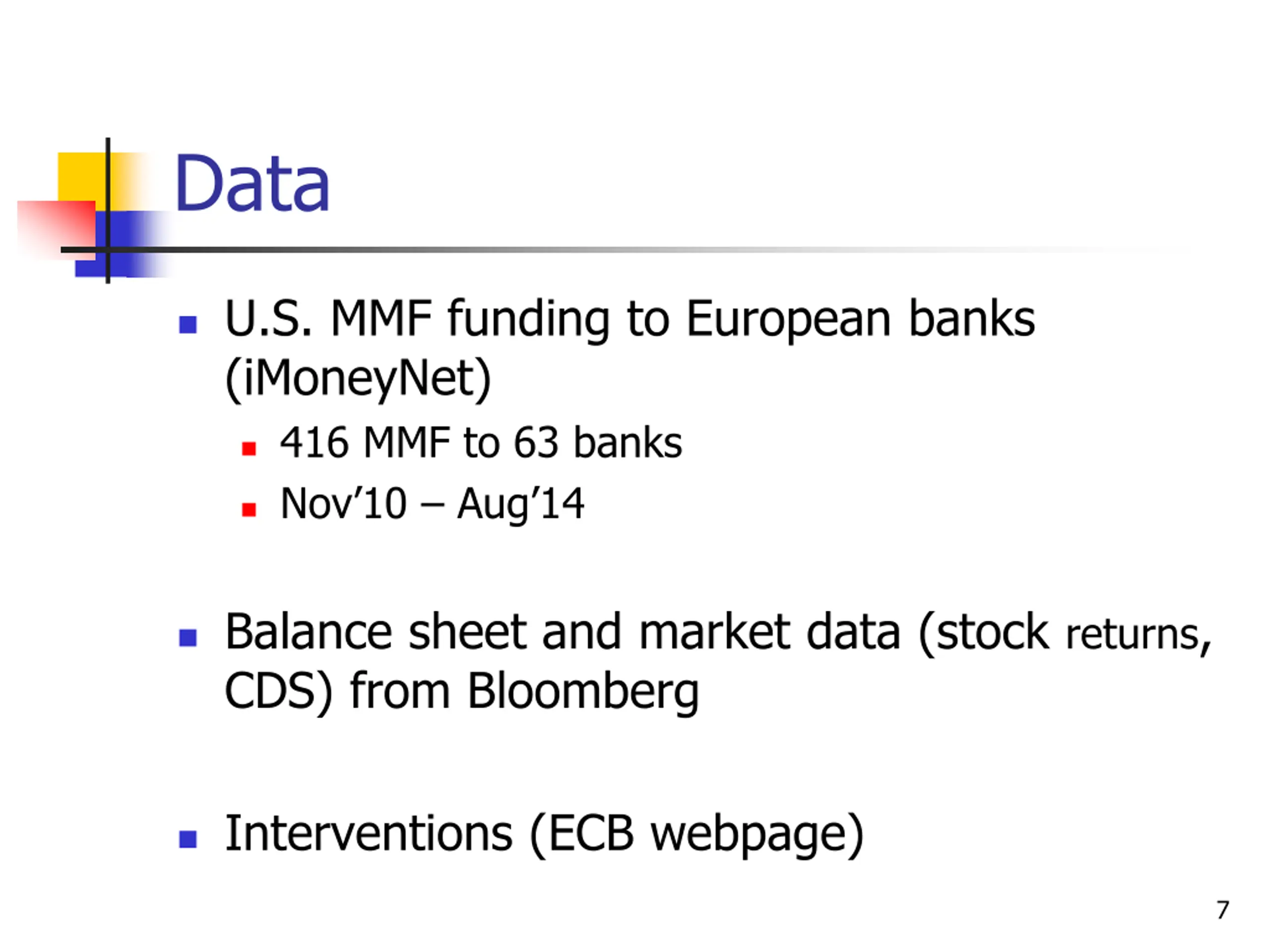 Data

- U.S. MMF funding to European banks (iMoneyNet)
  - 416 MMF to 63 banks
  - Nov’10 – Aug’14

- Balance sheet and market data (stock returns, CDS) from Bloomberg

- Interventions (ECB webpage)

7